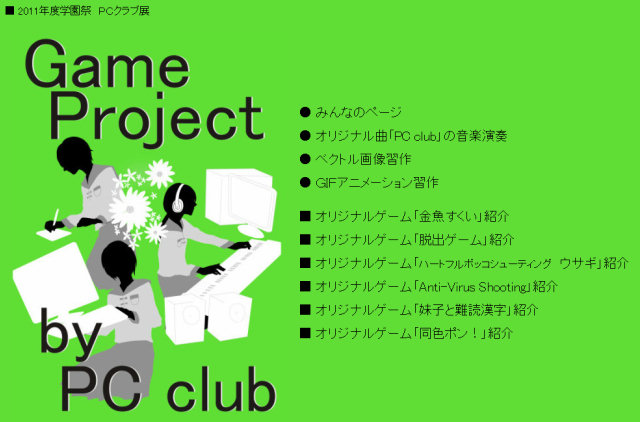 ■ 2011年度学園祭　PCクラブ展

Game Project

by PC club

● みんなのページ
● オリジナル曲「PC club」の音楽演奏
● ベクトル画像習作
● GIFアニメーション習作

■ オリジナルゲーム「金魚すくい」紹介
■ オリジナルゲーム「脱出ゲーム」紹介
■ オリジナルゲーム「ハートフルボッコシューティング　ウサギ」紹介
■ オリジナルゲーム「Anti-Virus Shooting」紹介
■ オリジナルゲーム「妹子と難読漢字」紹介
■ オリジナルゲーム「同色ポン！」紹介